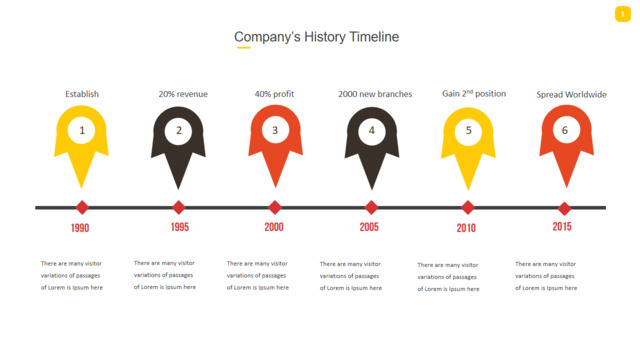 1

Company's History Timeline

Establish

1

1990

There are many visitor variations of passages of Lorem is Ipsum here

20% revenue

2

1995

There are many visitor variations of passages of Lorem is Ipsum here

40% profit

3

2000

There are many visitor variations of passages of Lorem is Ipsum here

2000 new branches

4

2005

There are many visitor variations of passages of Lorem is Ipsum here

Gain $2^{nd}$ position

5

2010

There are many visitor variations of passages of Lorem is Ipsum here

Spread Worldwide

6

2015

There are many visitor variations of passages of Lorem is Ipsum here